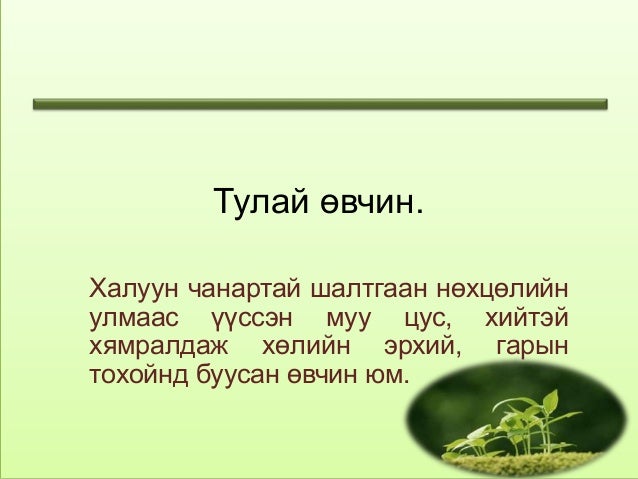 Тулай өвчин.

Халуун чанартай шалтгаан нөхцөлийн улмаас үүссэн муу цус, хийтэй хямралдаж хөлийн эрхий, гарын тохойнд буусан өвчин юм.